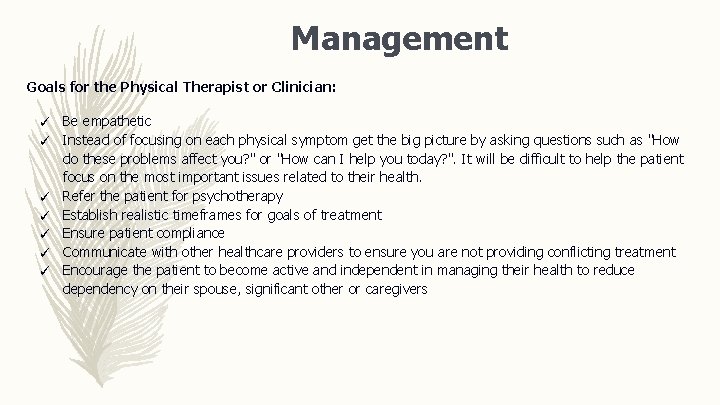 Management

Goals for the Physical Therapist or Clinician:

✓ Be empathetic
✓ Instead of focusing on each physical symptom get the big picture by asking questions such as "How do these problems affect you?" or "How can I help you today?". It will be difficult to help the patient focus on the most important issues related to their health.
✓ Refer the patient for psychotherapy
✓ Establish realistic timeframes for goals of treatment
✓ Ensure patient compliance
✓ Communicate with other healthcare providers to ensure you are not providing conflicting treatment
✓ Encourage the patient to become active and independent in managing their health to reduce dependency on their spouse, significant other or caregivers